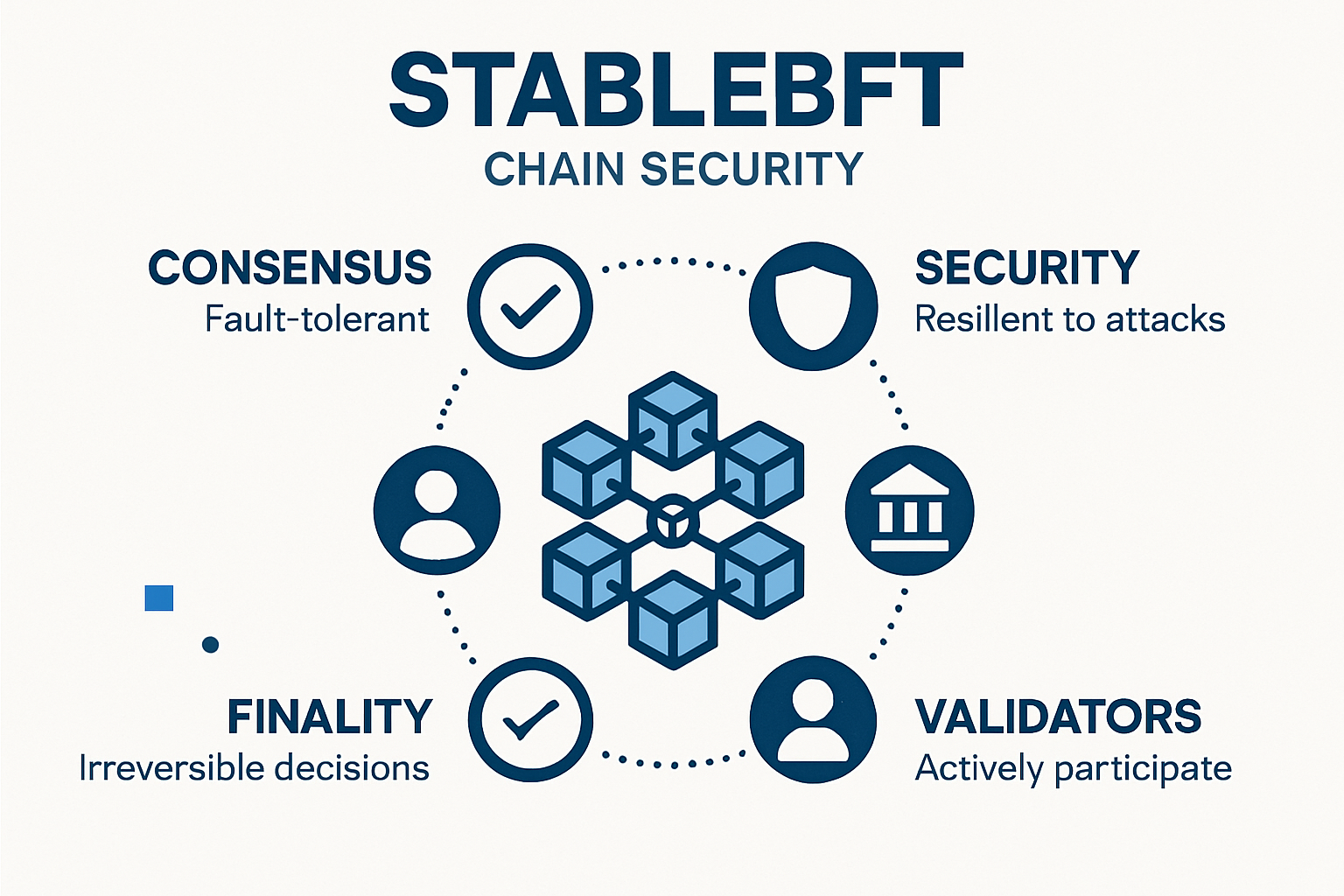 STABLEBFT
CHAIN SECURITY

CONSENSUS
Fault-tolerant

SECURITY
Resillent to attacks

FINALITY
Irreversible decisions

VALIDATORS
Actively participate